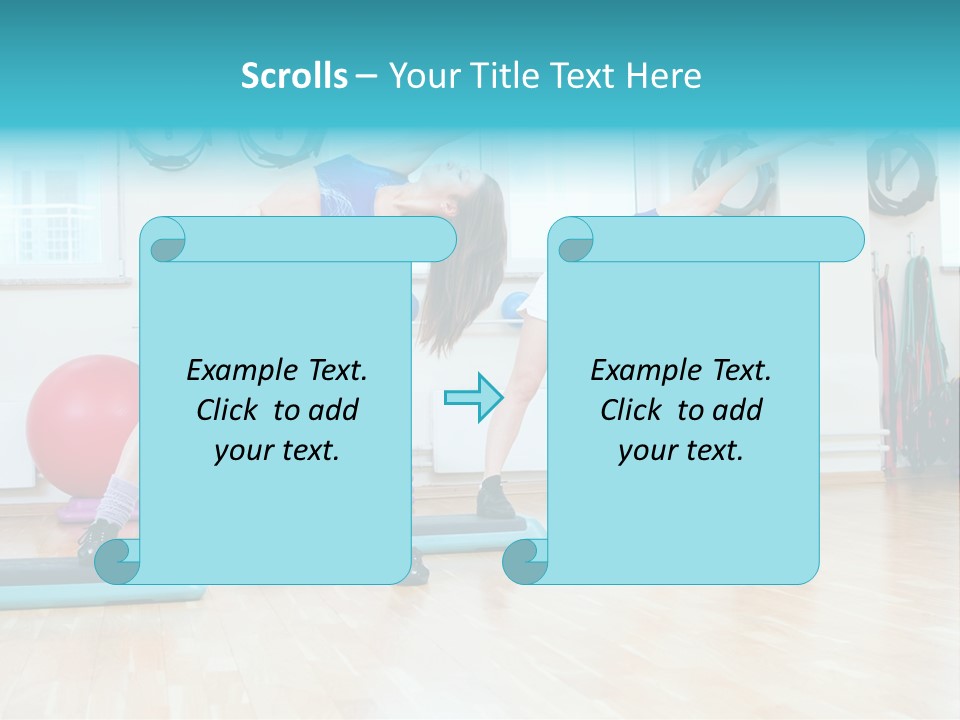 Scrolls – Your Title Text Here

Example Text. Click to add your text.

Example Text. Click to add your text.